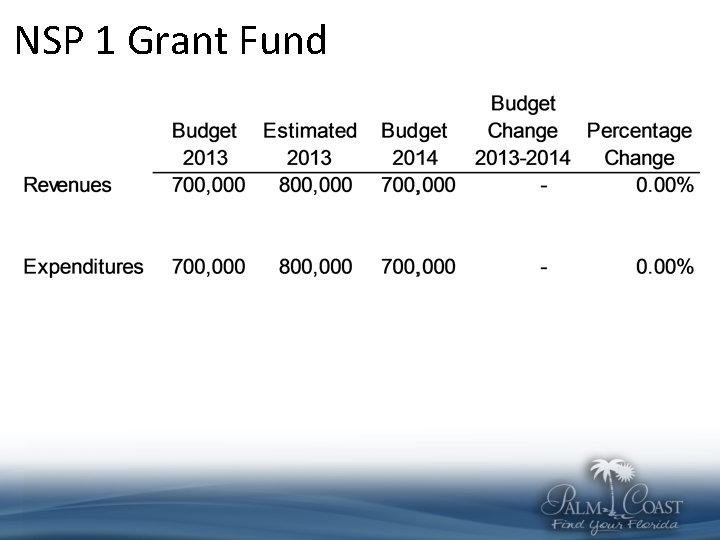 NSP 1 Grant Fund

| | Budget 2013 | Estimated 2013 | Budget 2014 | Budget Change 2013-2014 | Percentage Change |
|---|---|---|---|---|---|
| Revenues | 700,000 | 800,000 | 700,000 | - | 0.00% |
| Expenditures | 700,000 | 800,000 | 700,000 | - | 0.00% |

PALM COAST
Find Your Florida